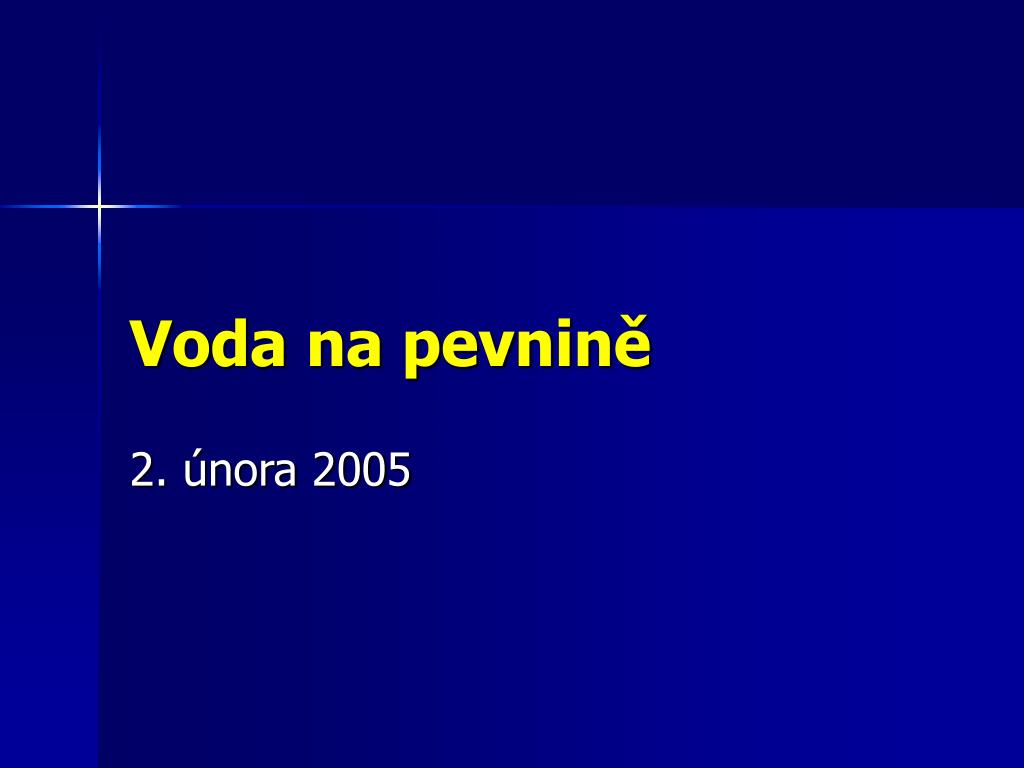 Voda na pevnině

2. února 2005